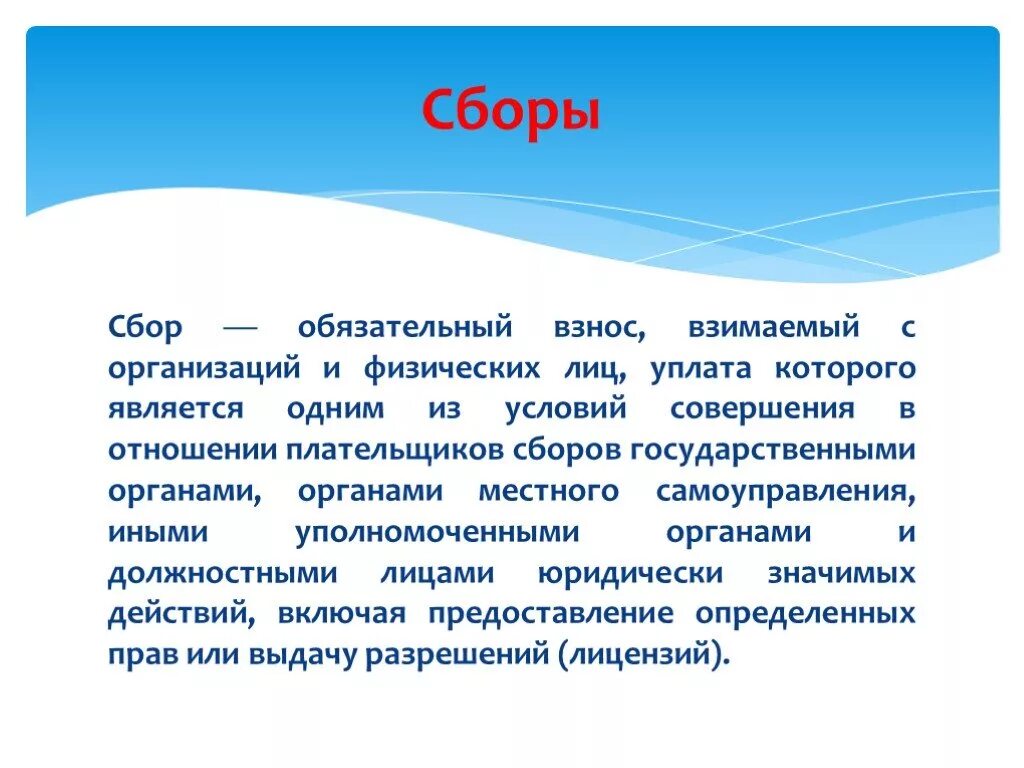 Сборы

Сбор — обязательный взнос, взимаемый с организаций и физических лиц, уплата которого является одним из условий совершения в отношении плательщиков сборов государственными органами, органами местного самоуправления, иными уполномоченными органами и должностными лицами юридически значимых действий, включая предоставление определенных прав или выдачу разрешений (лицензий).